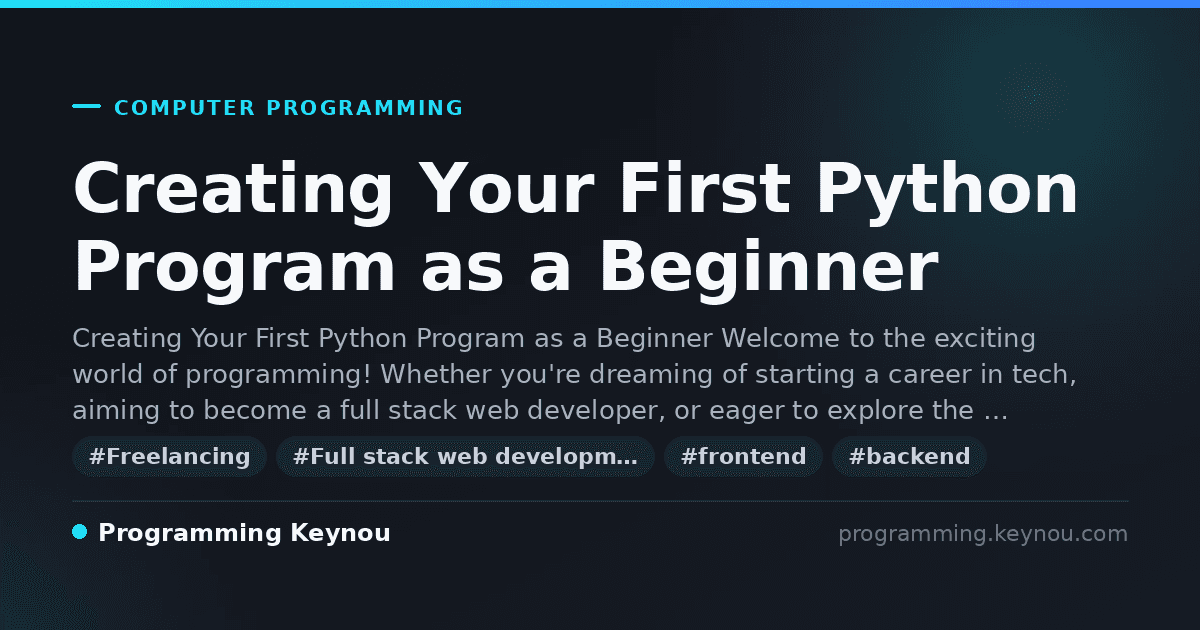 COMPUTER PROGRAMMING

Creating Your First Python Program as a Beginner

Creating Your First Python Program as a Beginner Welcome to the exciting world of programming! Whether you're dreaming of starting a career in tech, aiming to become a full stack web developer, or eager to explore the …

#Freelancing #Full stack web developm… #frontend #backend

Programming Keynou

programming.keynou.com